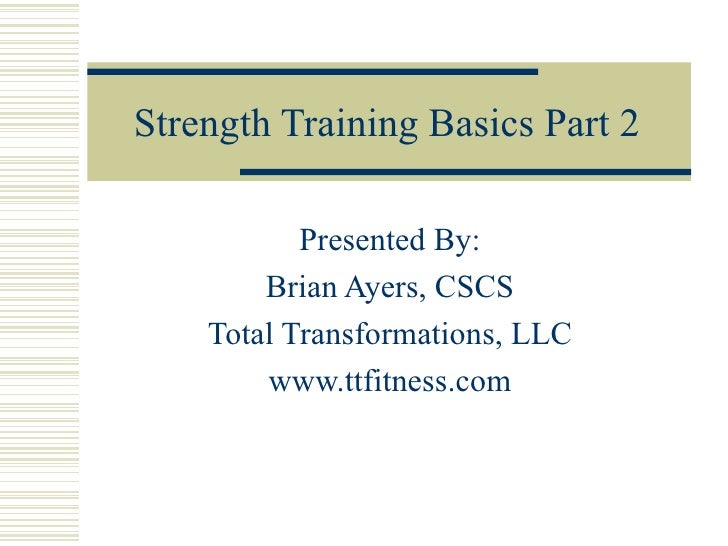 Strength Training Basics Part 2

Presented By:
Brian Ayers, CSCS
Total Transformations, LLC
www.ttfitness.com